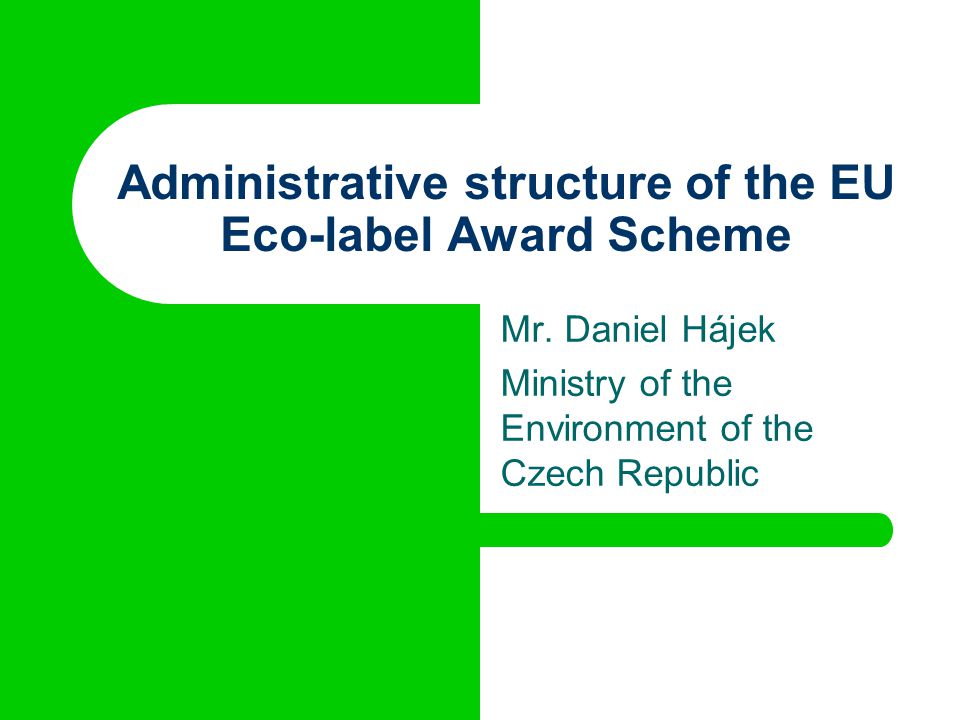 Administrative structure of the EU Eco-label Award Scheme

Mr. Daniel Hájek

Ministry of the Environment of the Czech Republic